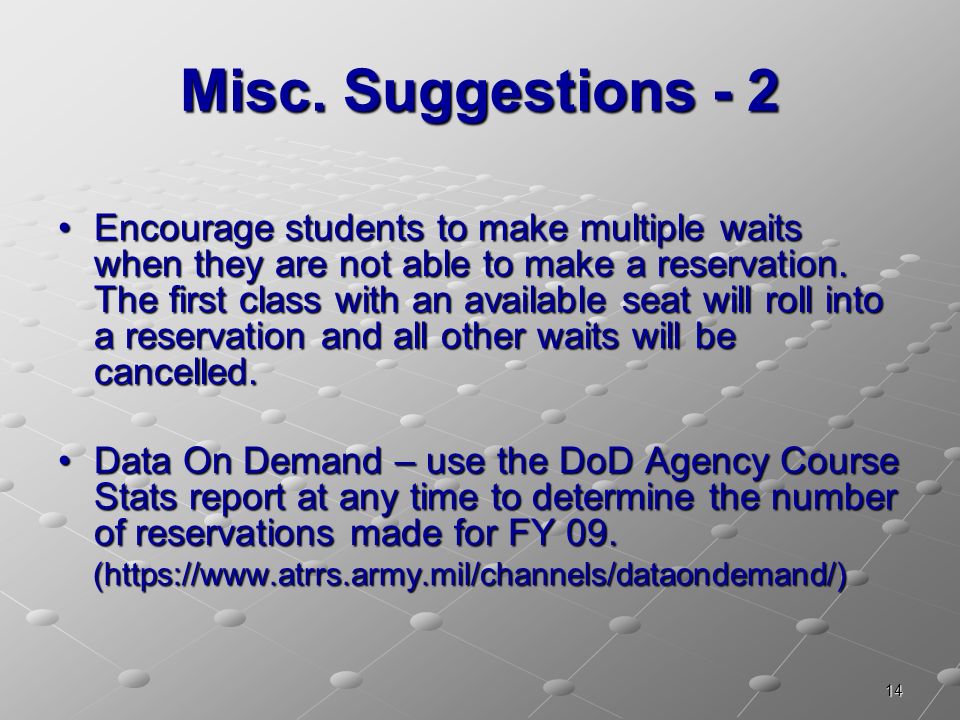 Misc. Suggestions - 2

• Encourage students to make multiple waits when they are not able to make a reservation. The first class with an available seat will roll into a reservation and all other waits will be cancelled.

• Data On Demand – use the DoD Agency Course Stats report at any time to determine the number of reservations made for FY 09.
(https://www.atrrs.army.mil/channels/dataondemand/)

14